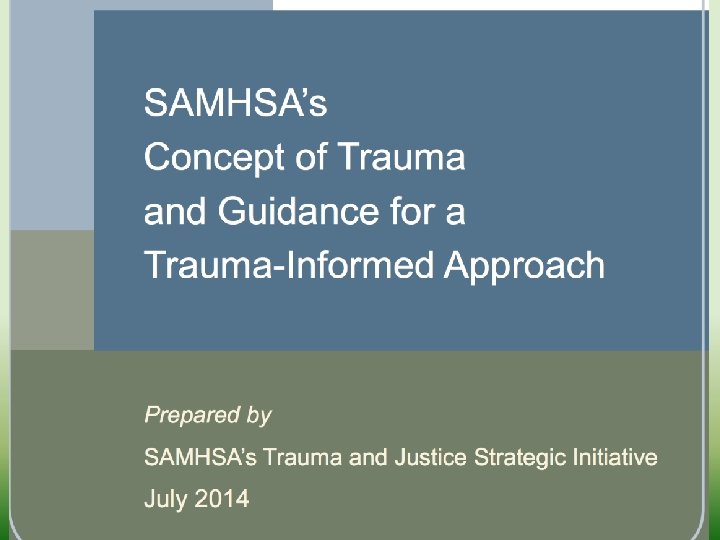 SAMHSA's
Concept of Trauma
and Guidance for a
Trauma-Informed Approach

Prepared by
SAMHSA's Trauma and Justice Strategic Initiative
July 2014